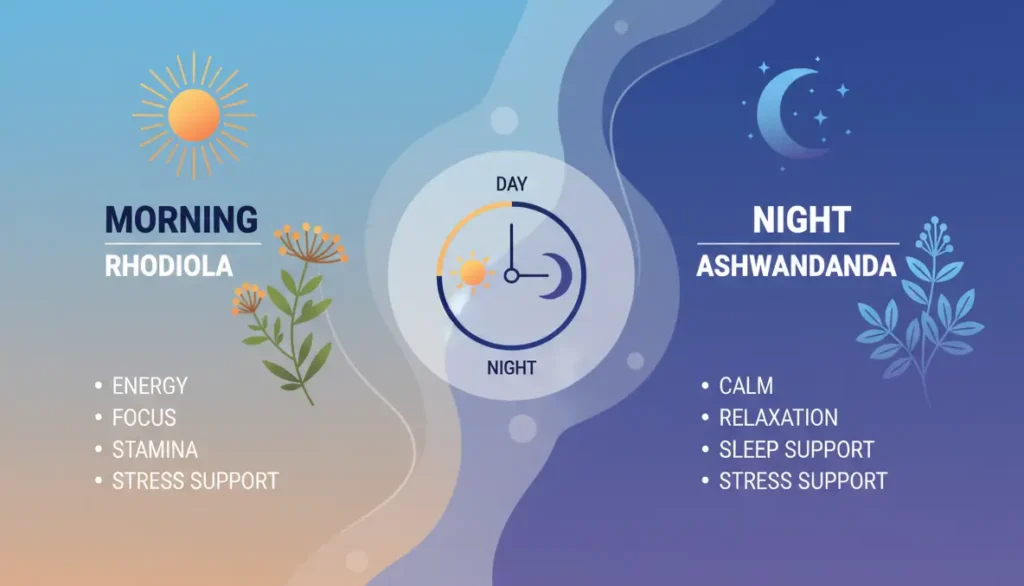 MORNING
RHODIOLA

• ENERGY
• FOCUS
• STAMINA
• STRESS SUPPORT

DAY

NIGHT

NIGHT
ASHWANDANDA

• CALM
• RELAXATION
• SLEEP SUPPORT
• STRESS SUPPORT